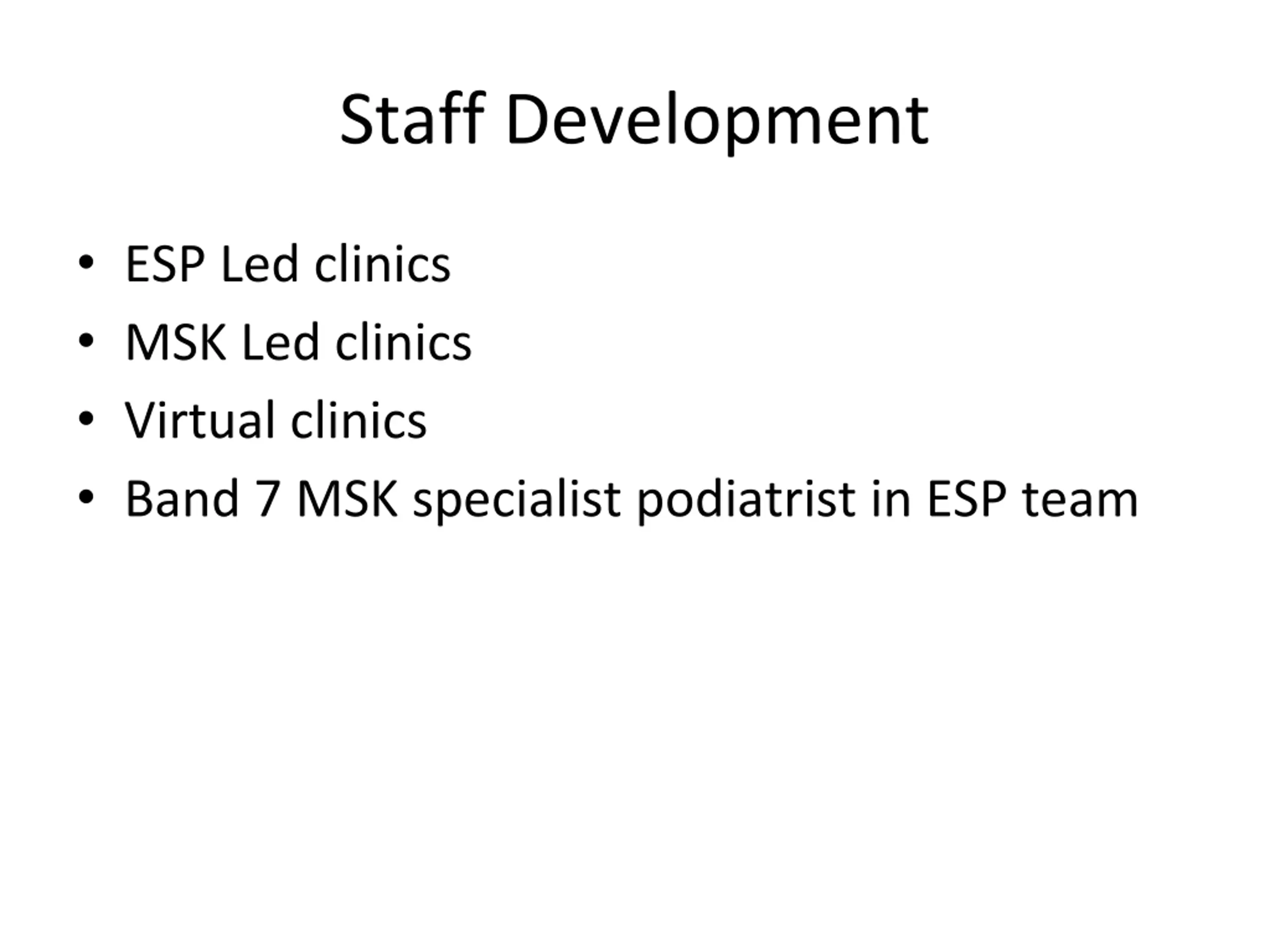 Staff Development

• ESP Led clinics
• MSK Led clinics
• Virtual clinics
• Band 7 MSK specialist podiatrist in ESP team